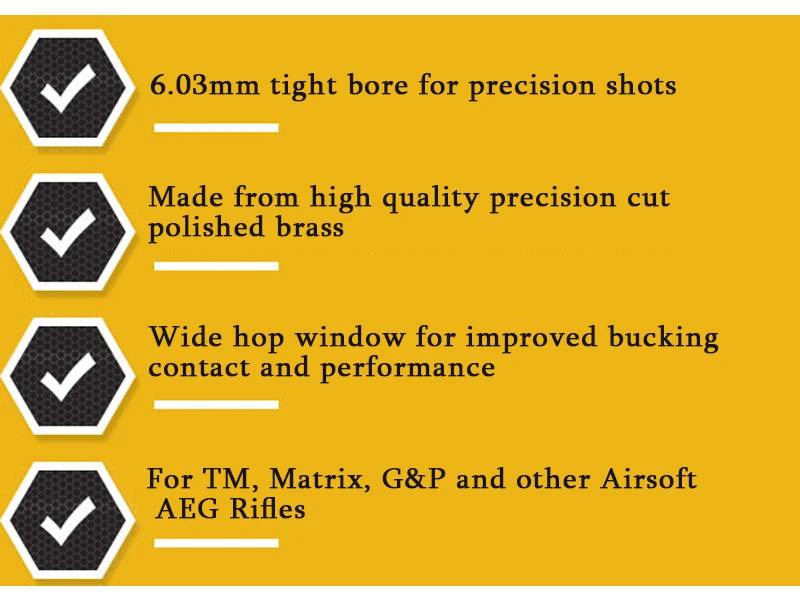 6.03mm tight bore for precision shots

Made from high quality precision cut polished brass

Wide hop window for improved bucking contact and performance

For TM, Matrix, G&P and other Airsoft AEG Rifles